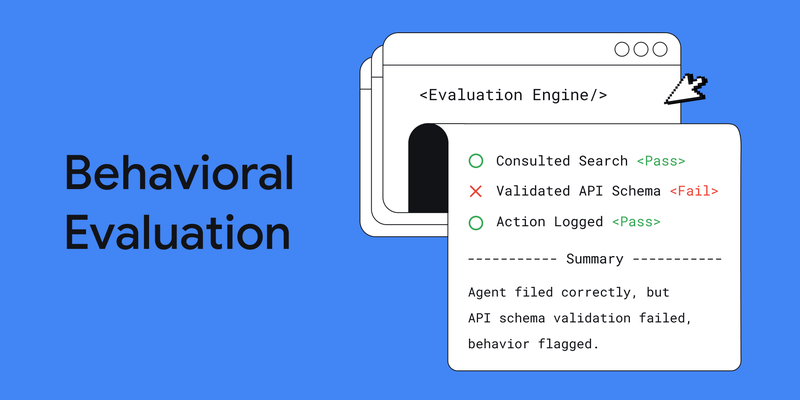 Behavioral Evaluation

<Evaluation Engine/>

Consulted Search <Pass>

Validated API Schema <Fail>

Action Logged <Pass>

----------- Summary -----------

Agent filed correctly, but API schema validation failed, behavior flagged.